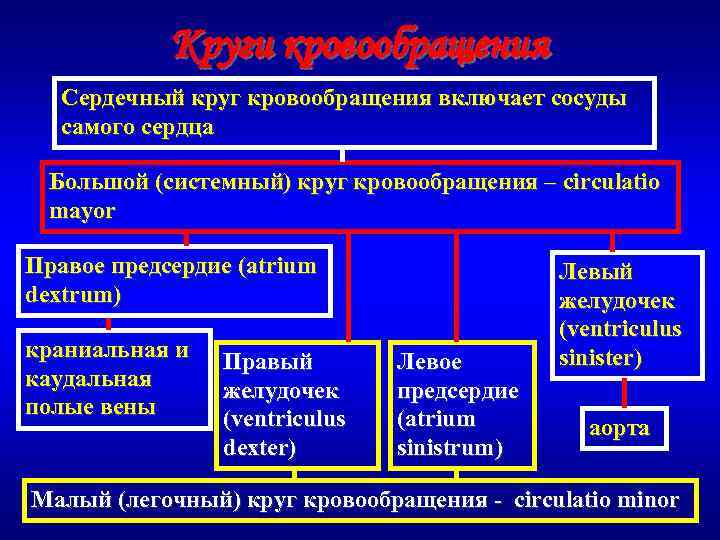 Круги кровообращения

Сердечный круг кровообращения включает сосуды самого сердца

Большой (системный) круг кровообращения – circulatio mayor

Правое предсердие (atrium dextrum)

краниальная и каудальная полые вены

Правый желудочек (ventriculus dexter)

Левое предсердие (atrium sinistrum)

Левый желудочек (ventriculus sinister)

аорта

Малый (легочный) круг кровообращения - circulatio minor